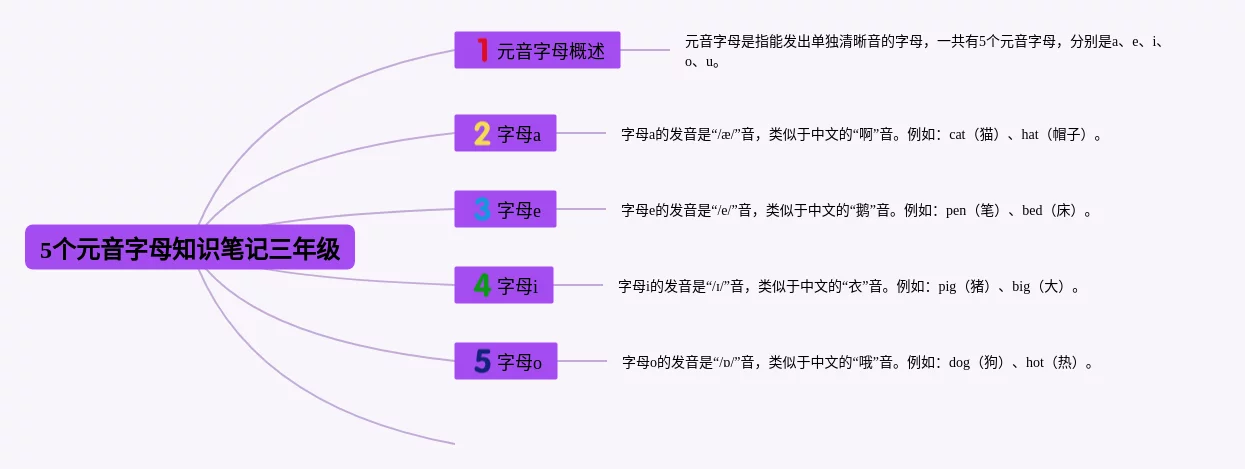 5个元音字母知识笔记三年级

1 元音字母概述

元音字母是指能发出单独清晰音的字母，一共有5个元音字母，分别是a、e、i、o、u。

2 字母a

字母a的发音是“/æ/”音，类似于中文的“啊”音。例如：cat（猫）、hat（帽子）。

3 字母e

字母e的发音是“/e/”音，类似于中文的“鹅”音。例如：pen（笔）、bed（床）。

4 字母i

字母i的发音是“/ɪ/”音，类似于中文的“衣”音。例如：pig（猪）、big（大）。

5 字母o

字母o的发音是“/ɒ/”音，类似于中文的“哦”音。例如：dog（狗）、hot（热）。